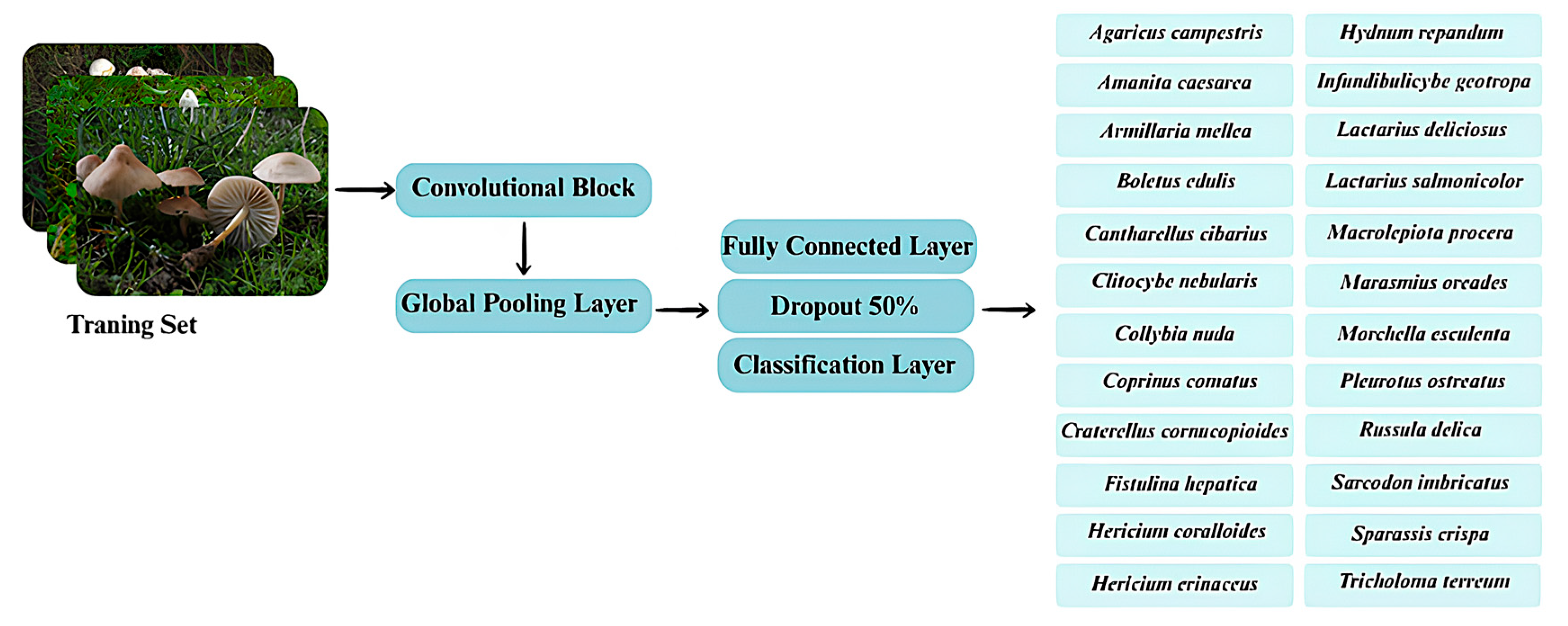 Traning Set

Convolutional Block

Global Pooling Layer

Fully Connected Layer

Dropout 50%

Classification Layer

Agaricus campestris
Amanita caesarea
Armillaria mellea
Boletus edulis
Cantharellus cibarius
Clitocybe nebularis
Collybia nuda
Coprinus comatus
Craterellus cornucopioides
Fistulina hepatica
Hericium coralloides
Hericium erinaceus

Hydnum repandum
Infundibulicybe geotropa
Lactarius deliciosus
Lactarius salmonicolor
Macrolepiota procera
Marasmius oreades
Morchella esculenta
Pleurotus ostreatus
Russula delica
Sarcodon imbricatus
Sparassis crispa
Tricholoma terreum